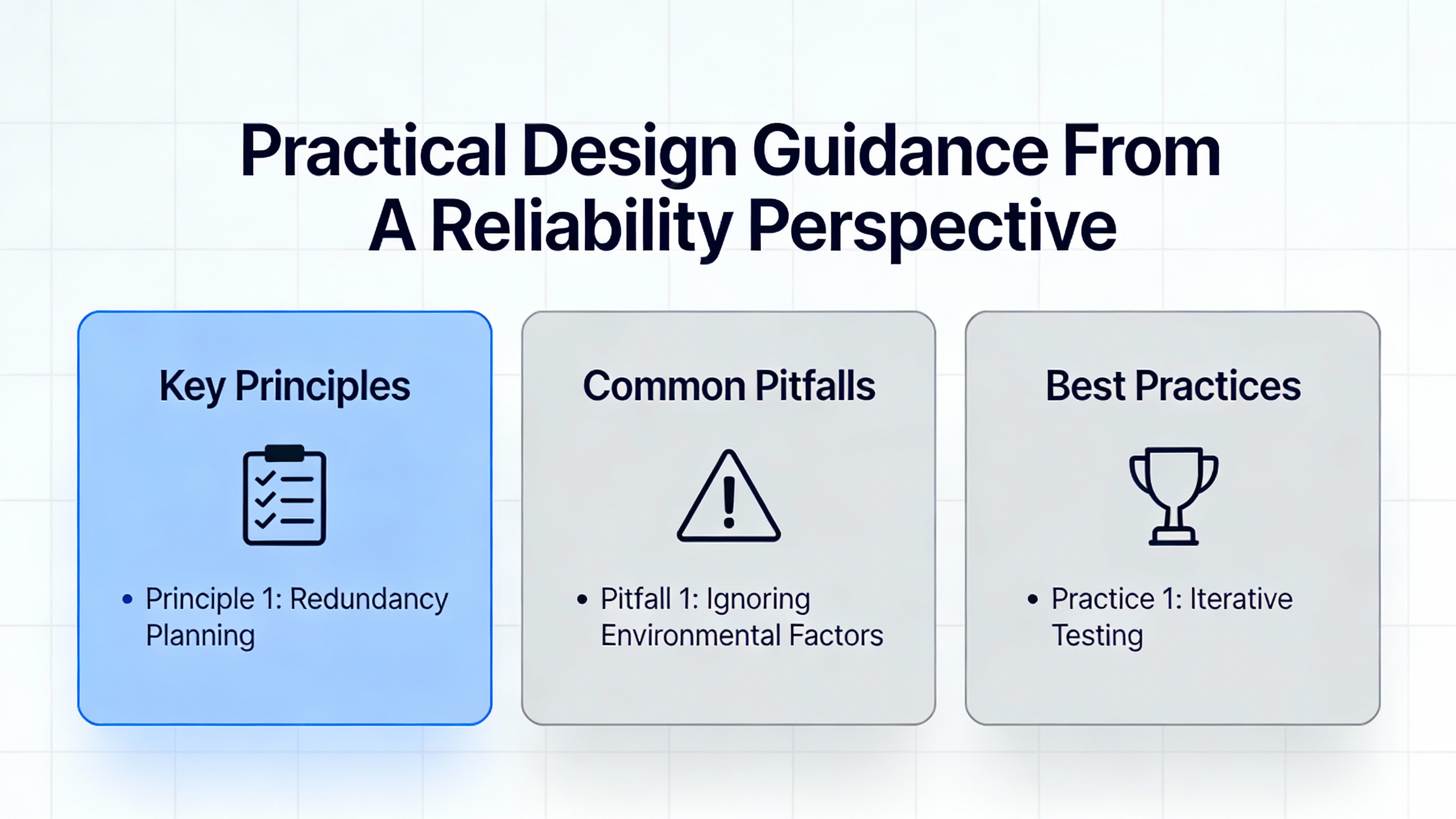 Practical Design Guidance From A Reliability Perspective

Key Principles

• Principle 1: Redundancy Planning

Common Pitfalls

• Pitfall 1: Ignoring Environmental Factors

Best Practices

• Practice 1: Iterative Testing